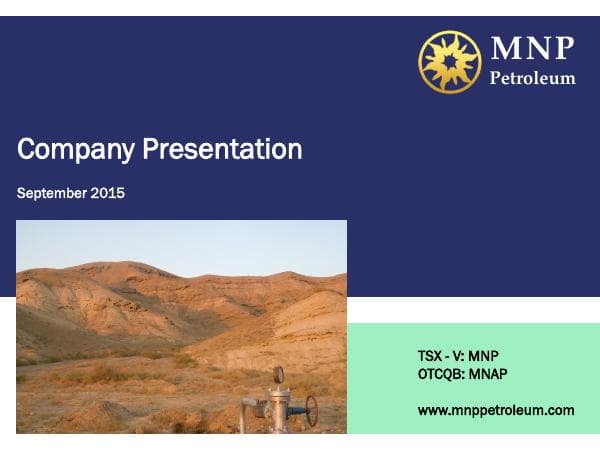 MNP
Petroleum

Company Presentation

September 2015

TSX - V: MNP
OTCQB: MNAP

www.mnppetroleum.com